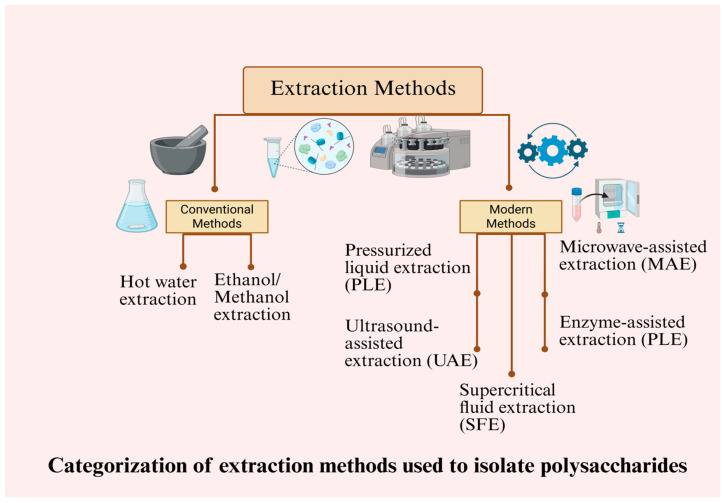 Extraction Methods

Conventional Methods

Hot water extraction

Ethanol/ Methanol extraction

Modern Methods

Pressurized liquid extraction (PLE)

Ultrasound-assisted extraction (UAE)

Supercritical fluid extraction (SFE)

Microwave-assisted extraction (MAE)

Enzyme-assisted extraction (PLE)

Categorization of extraction methods used to isolate polysaccharides